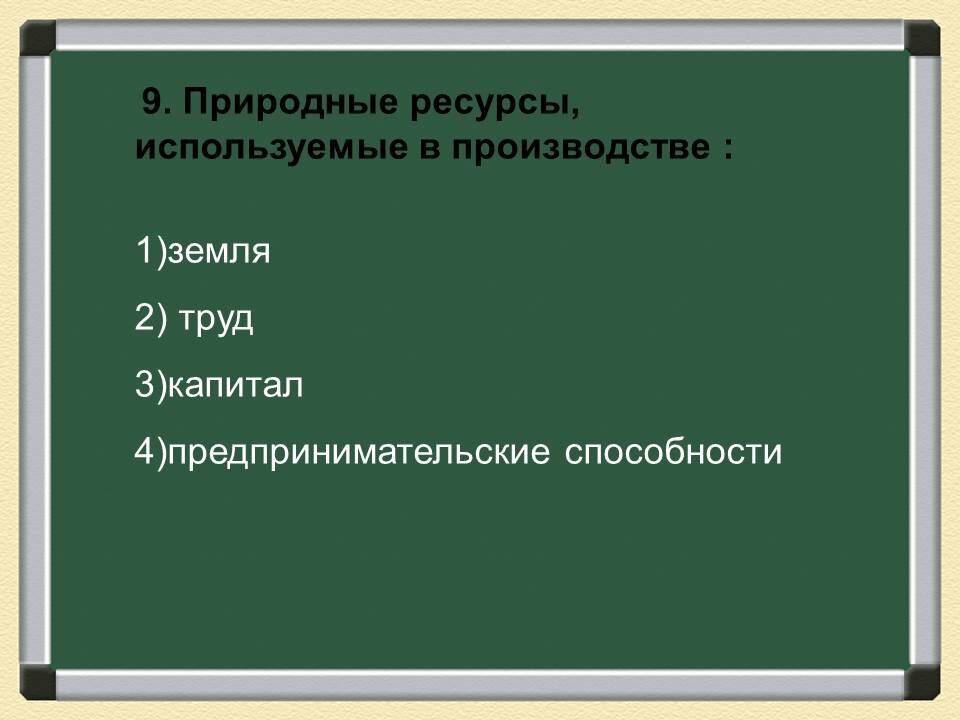 9. Природные ресурсы, используемые в производстве :

1)земля

2) труд

3)капитал

4)предпринимательские способности